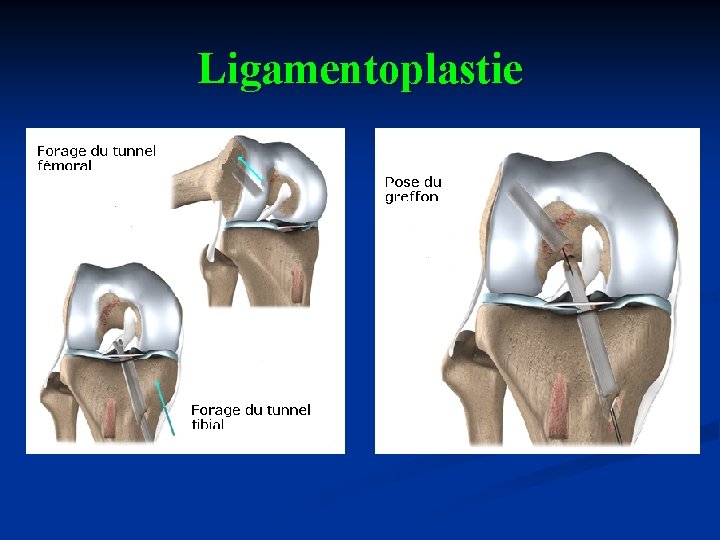 Ligamentoplastie

Forage du tunnel fémoral

Forage du tunnel tibial

Pose du greffon